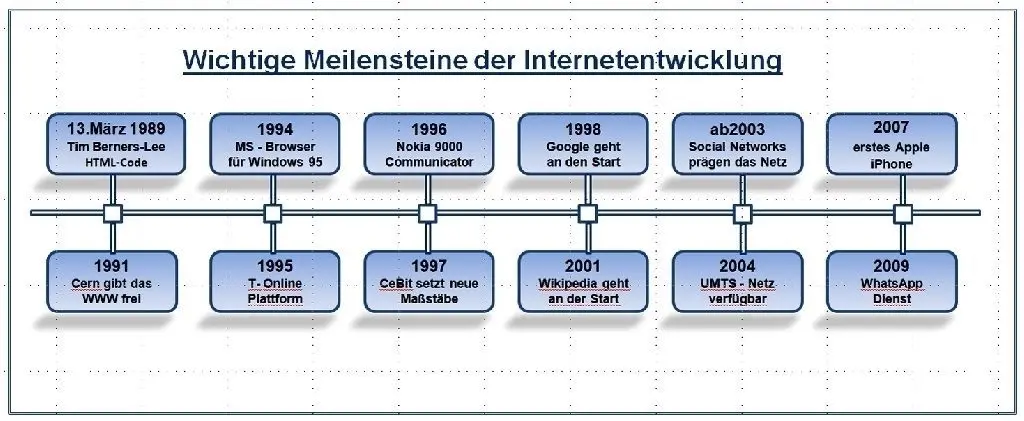 Wichtige Meilensteine der Internetentwicklung

13.März 1989
Tim Berners-Lee
HTML-Code

1994
MS - Browser
für Windows 95

1996
Nokia 9000
Communicator

1998
Google geht
an den Start

ab2003
Social Networks
prägen das Netz

2007
erstes Apple
iPhone

1991
Cern gibt das
WWW frei

1995
T- Online
Plattform

1997
CeBit setzt neue
Maßstäbe

2001
Wikipedia geht
an der Start

2004
UMTS - Netz
verfügbar

2009
WhatsApp
Dienst